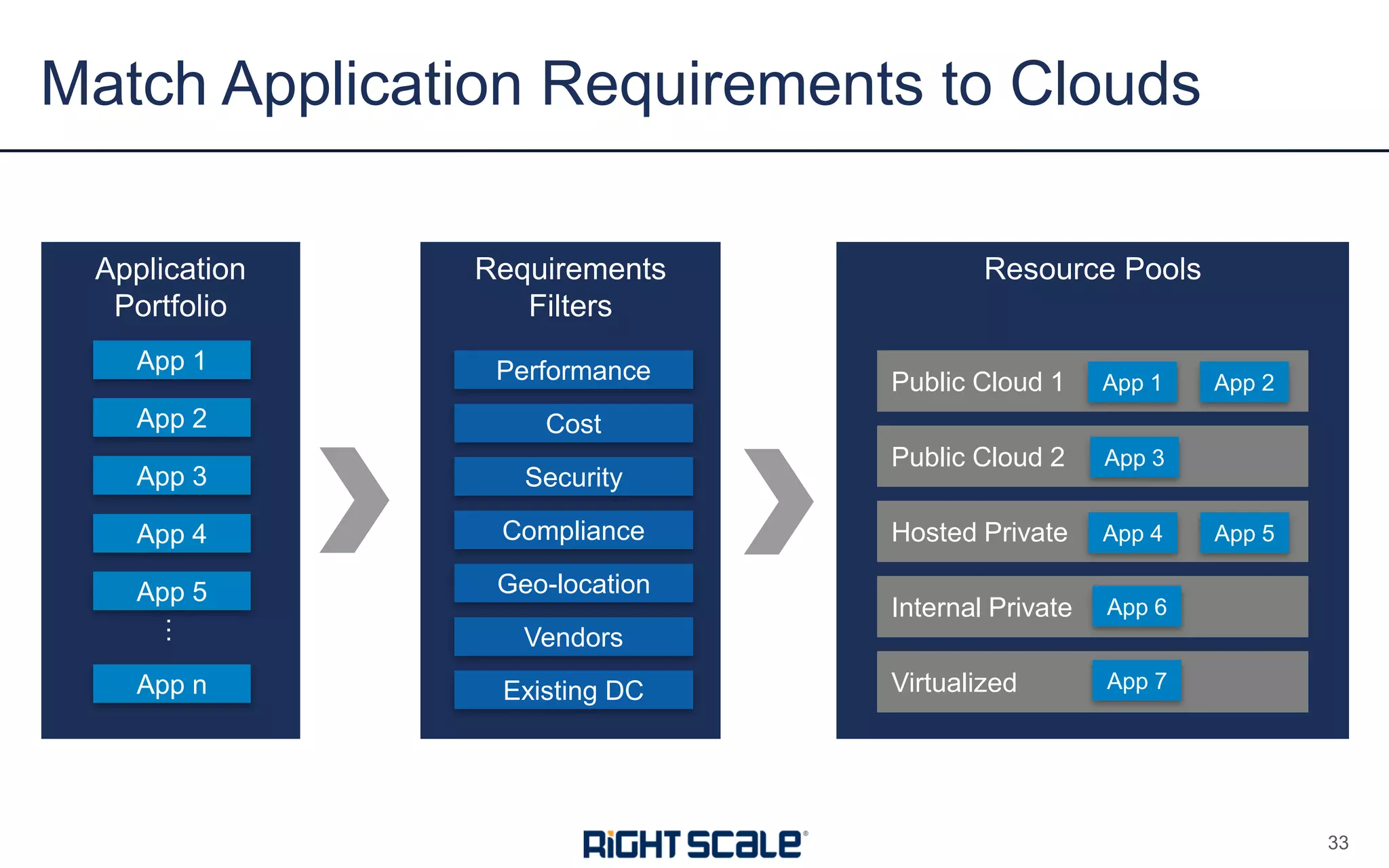 Match Application Requirements to Clouds

Application Portfolio

App 1

App 2

App 3

App 4

App 5

⋮

App n

Requirements Filters

Performance

Cost

Security

Compliance

Geo-location

Vendors

Existing DC

Resource Pools

Public Cloud 1 App 1 App 2

Public Cloud 2 App 3

Hosted Private App 4 App 5

Internal Private App 6

Virtualized App 7

RiGHT SCaLe®

33